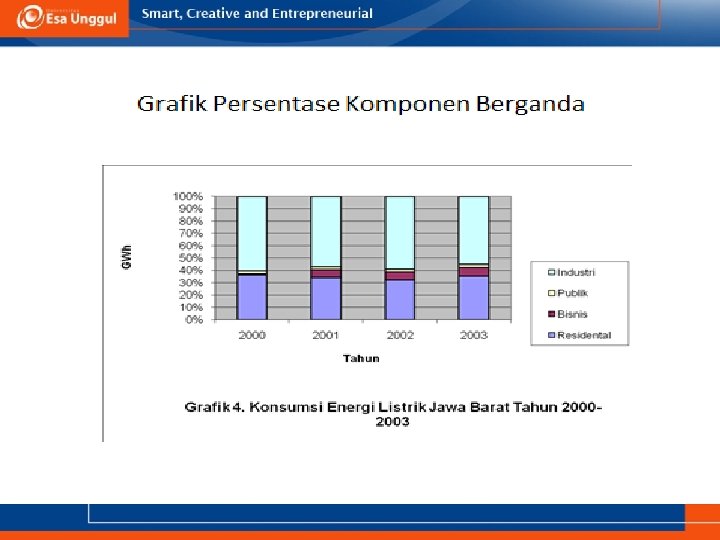 Esa Unggul Smart, Creative and Entrepreneurial

Grafik Persentase Komponen Berganda

100%
90%
80%
70%
60%
50%
40%
30%
20%
10%
0%

GWh

2000 2001 2002 2003

Tahun

Industri
Publik
Bisnis
Residental

Grafik 4. Konsumsi Energi Listrik Jawa Barat Tahun 2000-2003